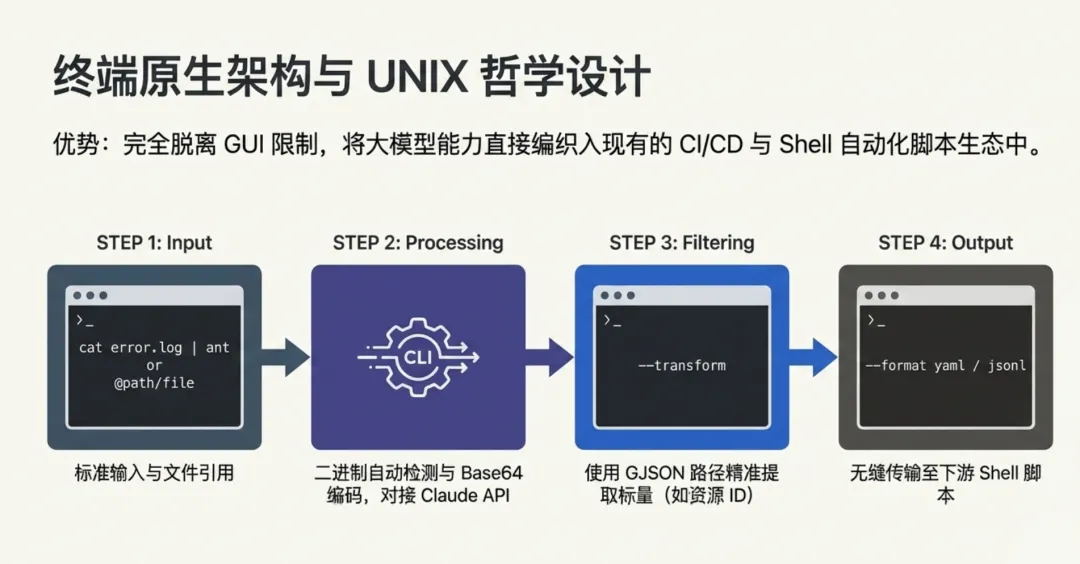 终端原生架构与 UNIX 哲学设计

优势：完全脱离 GUI 限制，将大模型能力直接编织入现有的 CI/CD 与 Shell 自动化脚本生态中。

STEP 1: Input

>_

cat error.log | ant
or
@path/file

标准输入与文件引用

STEP 2: Processing

CLI

二进制自动检测与 Base64 编码，对接 Claude API

STEP 3: Filtering

>_

--transform

使用 GJSON 路径精准提取标量（如资源 ID）

STEP 4: Output

>_

--format yaml / jsonl

无缝传输至下游 Shell 脚本